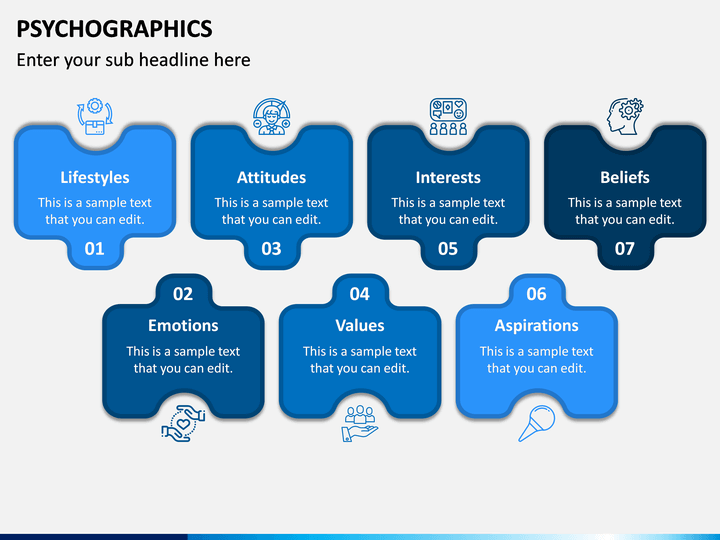 PSYCHOGRAPHICS

Enter your sub headline here

Lifestyles
This is a sample text that you can edit.
01

Attitudes
This is a sample text that you can edit.
03

Interests
This is a sample text that you can edit.
05

Beliefs
This is a sample text that you can edit.
07

02
Emotions
This is a sample text that you can edit.

04
Values
This is a sample text that you can edit.

06
Aspirations
This is a sample text that you can edit.